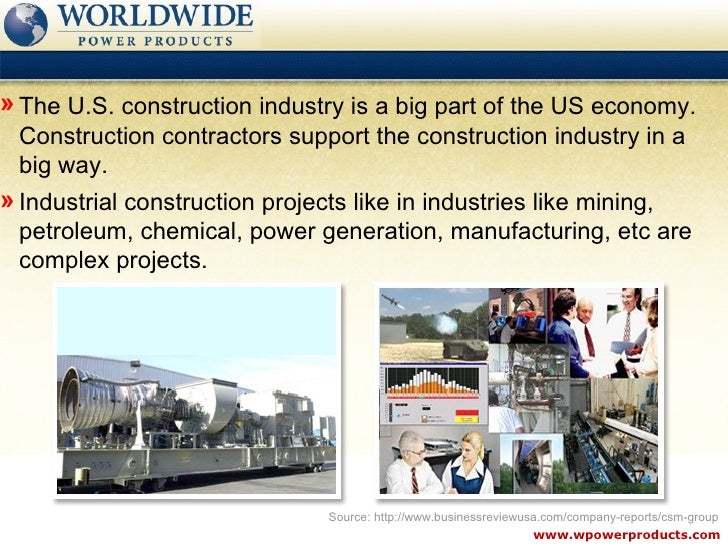 WORLDWIDE
POWER PRODUCTS

» The U.S. construction industry is a big part of the US economy. Construction contractors support the construction industry in a big way.

» Industrial construction projects like in industries like mining, petroleum, chemical, power generation, manufacturing, etc are complex projects.

Source: http://www.businessreviewusa.com/company-reports/csm-group

www.wpowerproducts.com